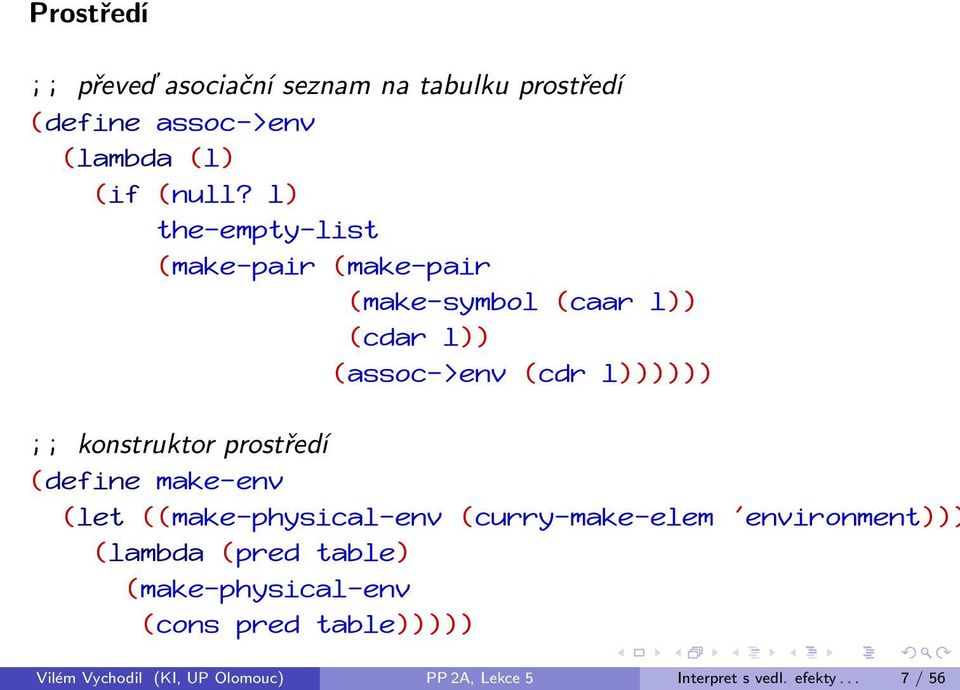 Prostředí

;; převeď asociační seznam na tabulku prostředí
(define assoc->env
  (lambda (l)
    (if (null? l)
        the-empty-list
        (make-pair (make-pair
                     (make-symbol (caar l))
                     (cdar l))
                   (assoc->env (cdr l))))))

;; konstruktor prostředí
(define make-env
  (let ((make-physical-env (curry-make-elem 'environment)))
    (lambda (pred table)
      (make-physical-env
       (cons pred table)))))

Vilém Vychodil (KI, UP Olomouc) PP 2A, Lekce 5 Interpret s vedl. efekty . . . 7 / 56